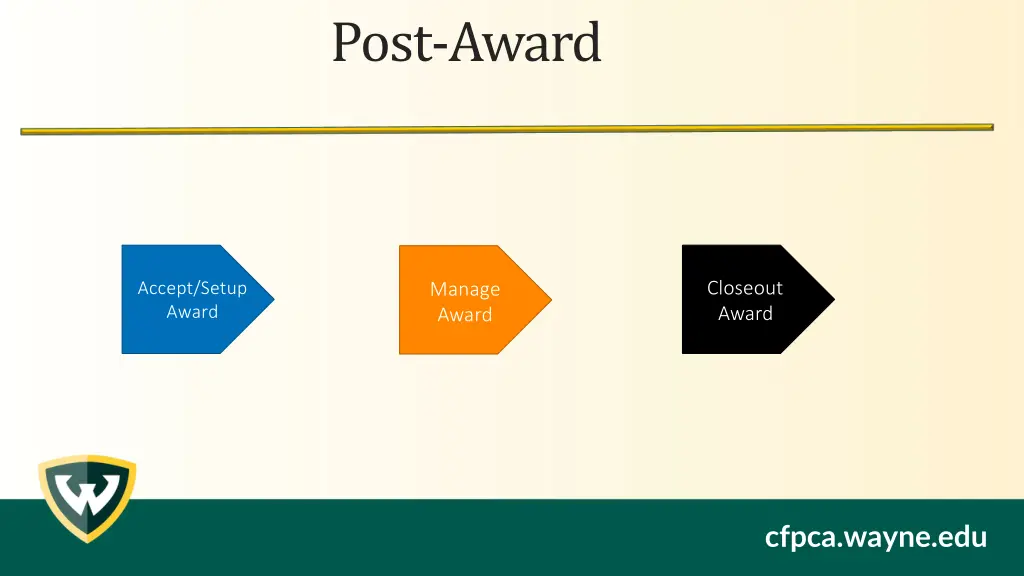 Post-Award

Accept/Setup Award

Manage Award

Closeout Award

W

cfpca.wayne.edu